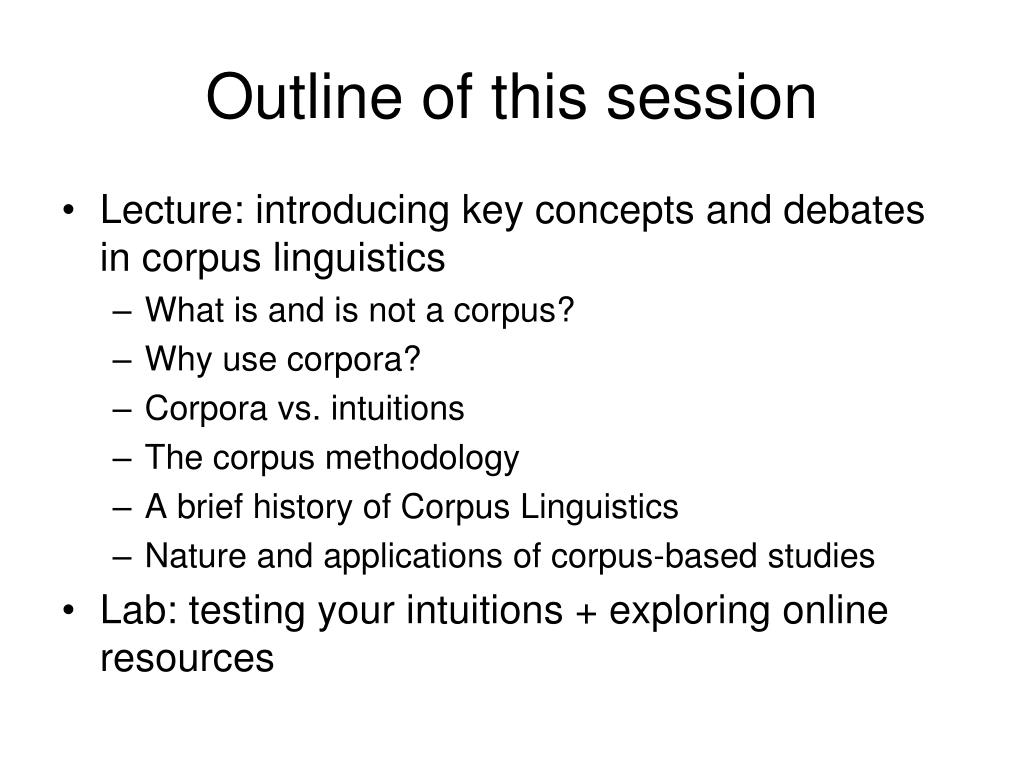 Outline of this session

• Lecture: introducing key concepts and debates in corpus linguistics
– What is and is not a corpus?
– Why use corpora?
– Corpora vs. intuitions
– The corpus methodology
– A brief history of Corpus Linguistics
– Nature and applications of corpus-based studies
• Lab: testing your intuitions + exploring online resources